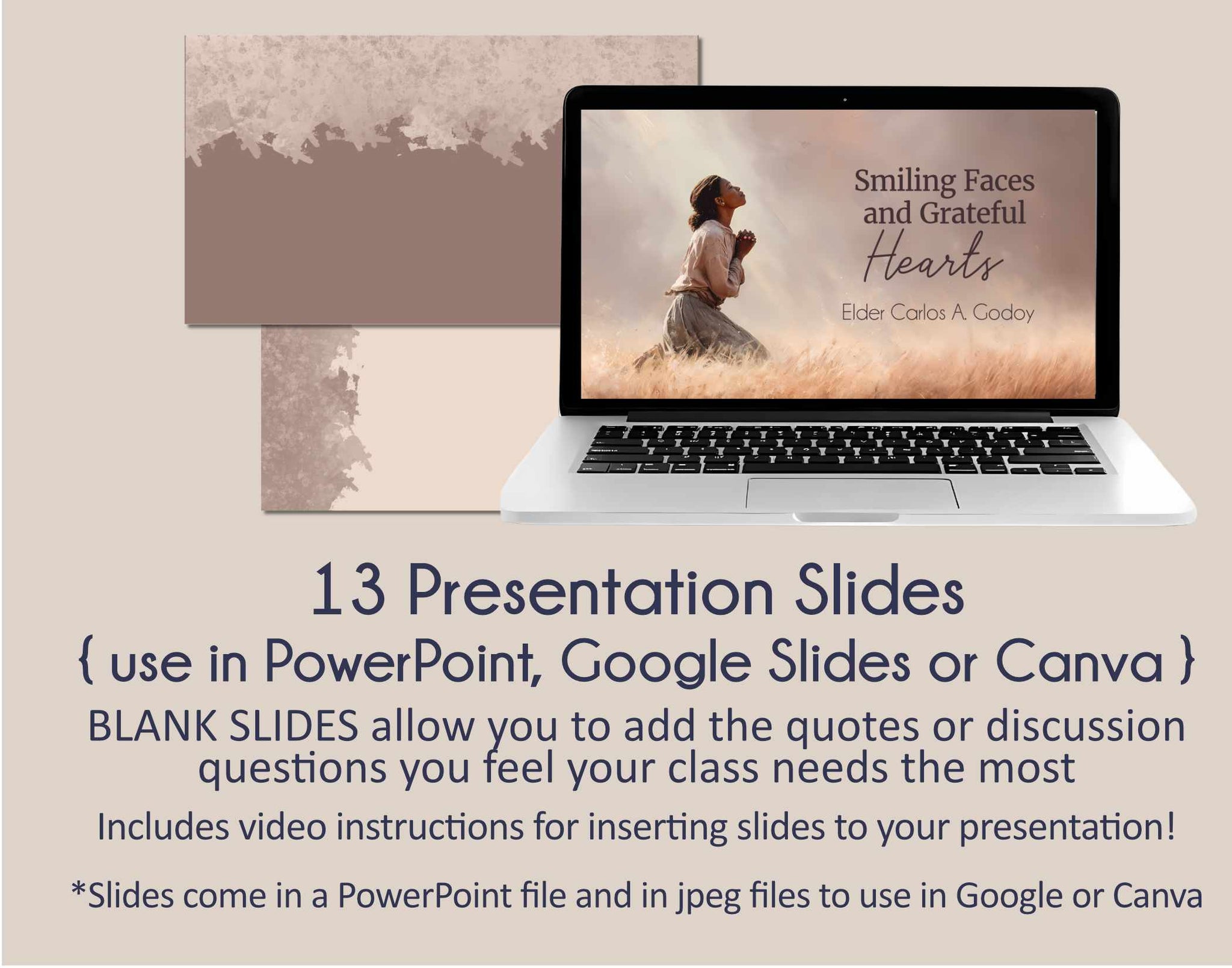 Smiling Faces and Grateful Hearts

Elder Carlos A. Godoy

13 Presentation Slides

{ use in PowerPoint, Google Slides or Canva }

BLANK SLIDES allow you to add the quotes or discussion questions you feel your class needs the most

Includes video instructions for inserting slides to your presentation!

*Slides come in a PowerPoint file and in jpeg files to use in Google or Canva